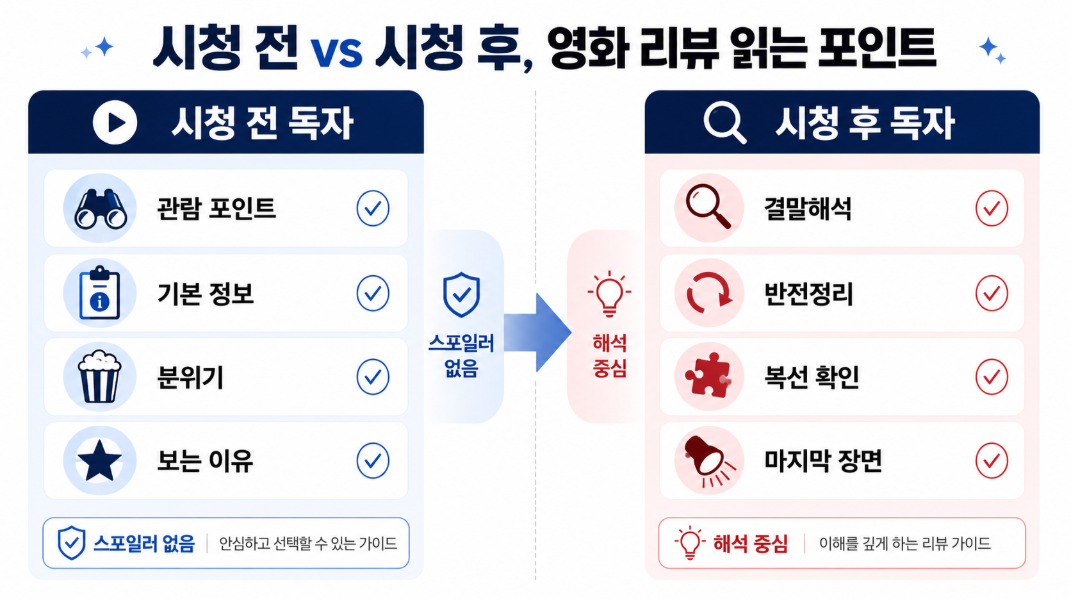 시청 전 vs 시청 후, 영화 리뷰 읽는 포인트

시청 전 독자

관람 포인트

기본 정보

분위기

보는 이유

스포일러 없음 | 안심하고 선택할 수 있는 가이드

스포일러 없음

해석 중심

시청 후 독자

결말해석

반전정리

복선 확인

마지막 장면

해석 중심 | 이해를 깊게 하는 리뷰 가이드